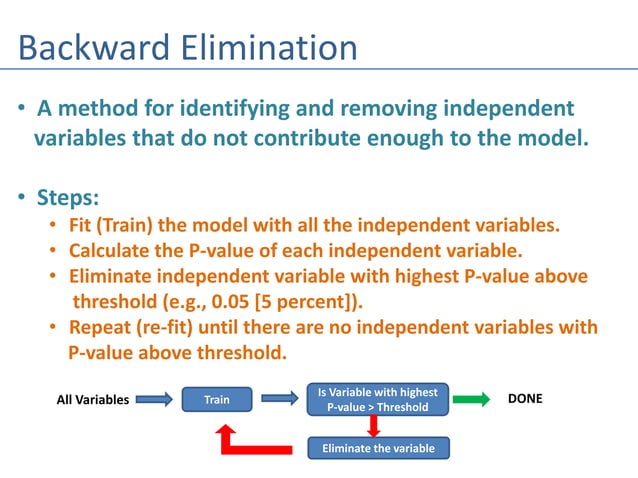 Backward Elimination

• A method for identifying and removing independent variables that do not contribute enough to the model.

• Steps:
  • Fit (Train) the model with all the independent variables.
  • Calculate the P-value of each independent variable.
  • Eliminate independent variable with highest P-value above threshold (e.g., 0.05 [5 percent]).
  • Repeat (re-fit) until there are no independent variables with P-value above threshold.

All Variables

Train

Is Variable with highest P-value > Threshold

DONE

Eliminate the variable